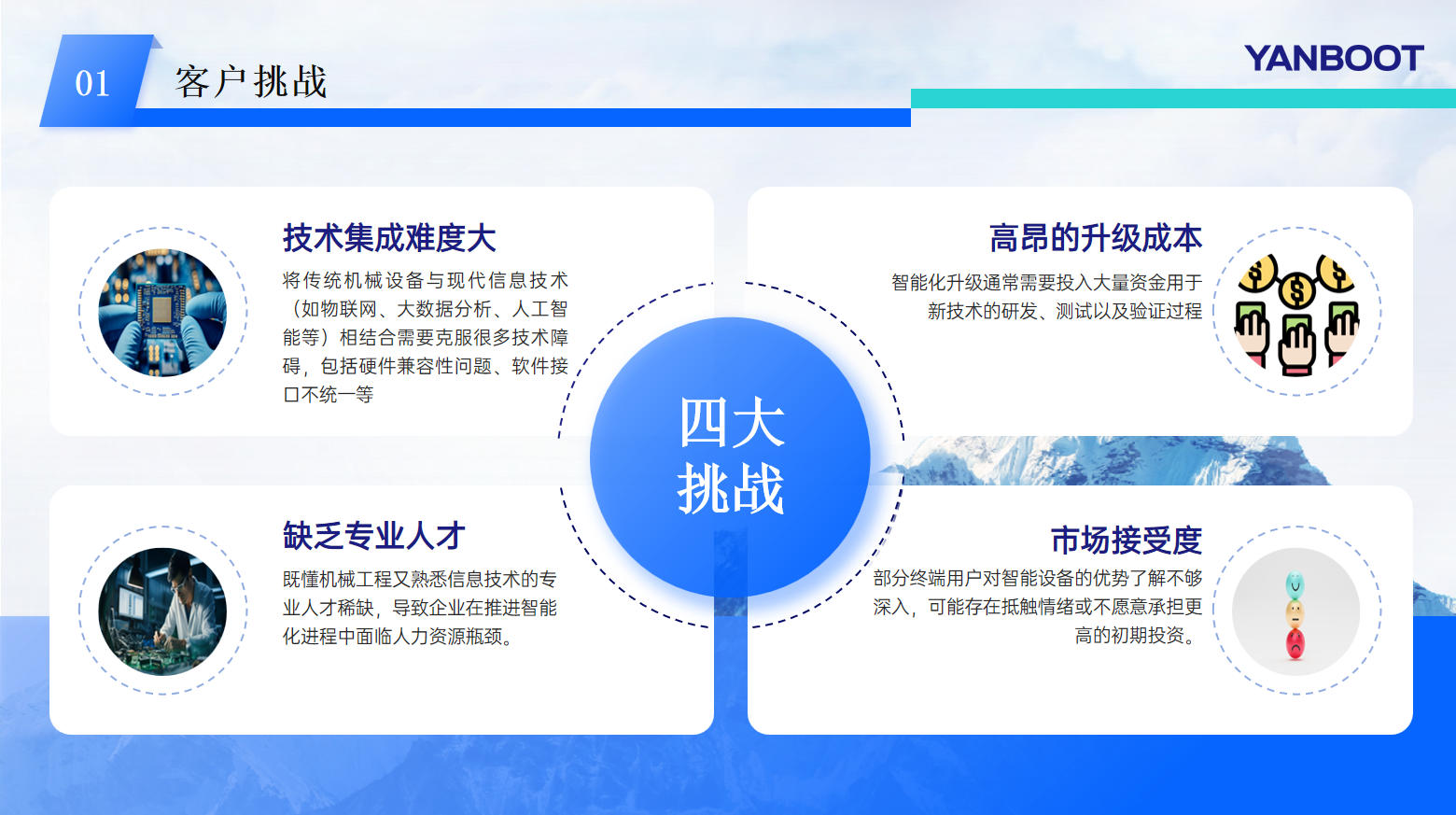 01 客户挑战

YANBOOT

技术集成难度大

将传统机械设备与现代信息技术（如物联网、大数据分析、人工智能等）相结合需要克服很多技术障碍，包括硬件兼容性问题、软件接口不统一等

高昂的升级成本

智能化升级通常需要投入大量资金用于新技术的研发、测试以及验证过程

四大挑战

缺乏专业人才

既懂机械工程又熟悉信息技术的专业人才稀缺，导致企业在推进智能化进程中面临人力资源瓶颈。

市场接受度

部分终端用户对智能设备的优势了解不够深入，可能存在抵触情绪或不愿意承担更高的初期投资。